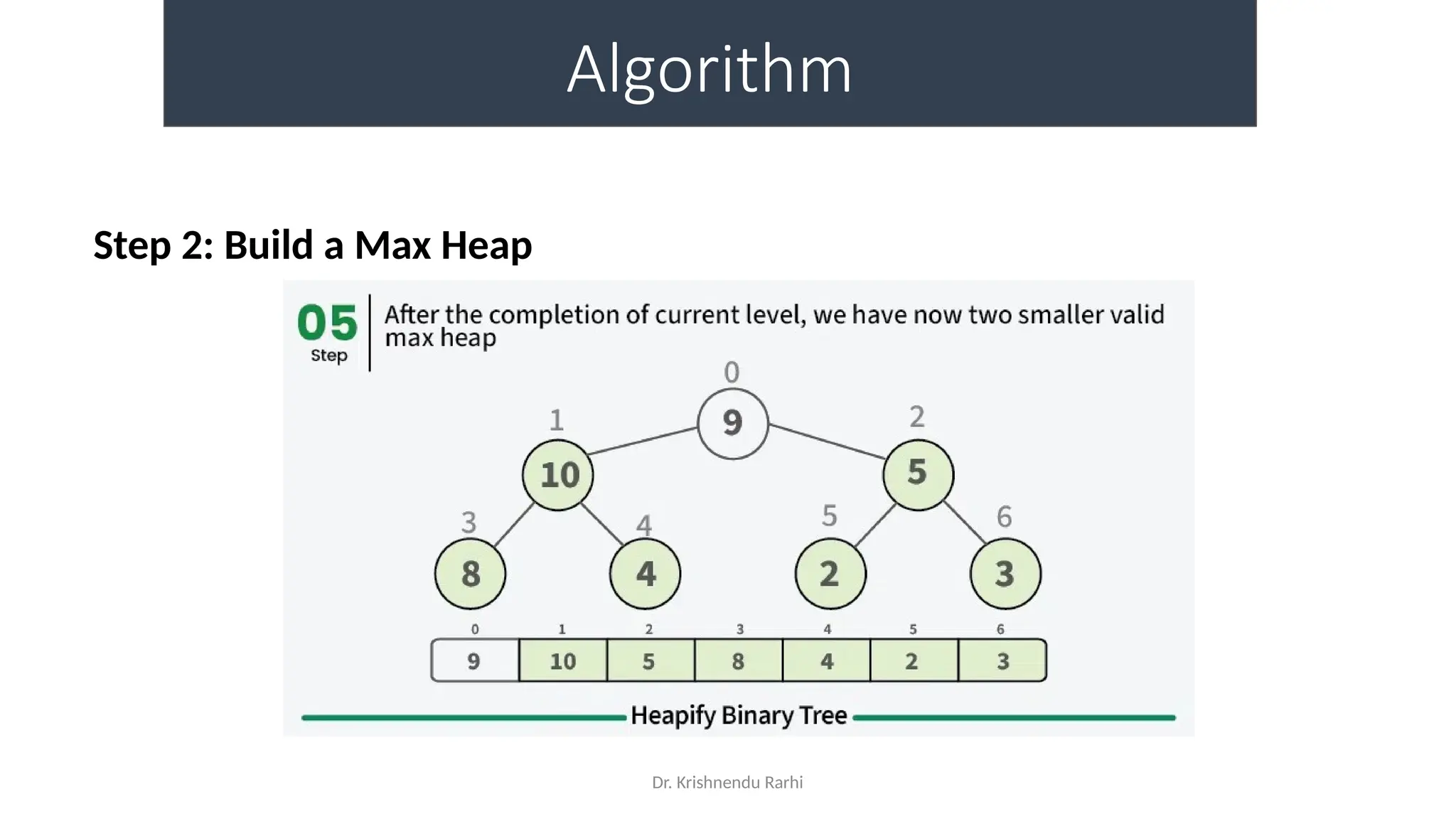 Algorithm

Step 2: Build a Max Heap

05
Step

After the completion of current level, we have now two smaller valid max heap

0
9
1
10
2
5
3
8
4
4
5
2
6
3

| 0 | 1 | 2 | 3 | 4 | 5 | 6 |
|---|---|---|---|---|---|---|
| 9 | 10 | 5 | 8 | 4 | 2 | 3 |

Heapify Binary Tree

Dr. Krishnendu Rarhi